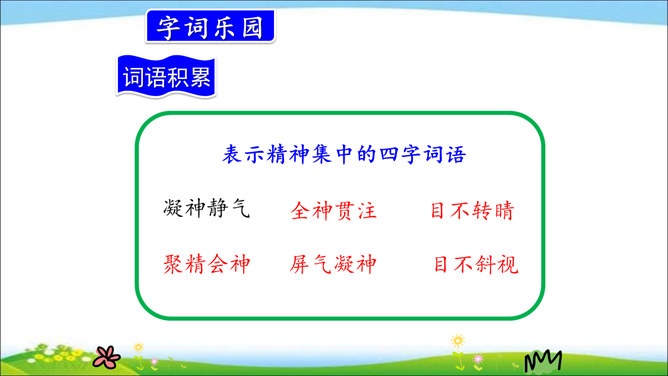 字词乐园

词语积累

表示精神集中的四字词语

凝神静气　全神贯注　目不转睛

聚精会神　屏气凝神　目不斜视